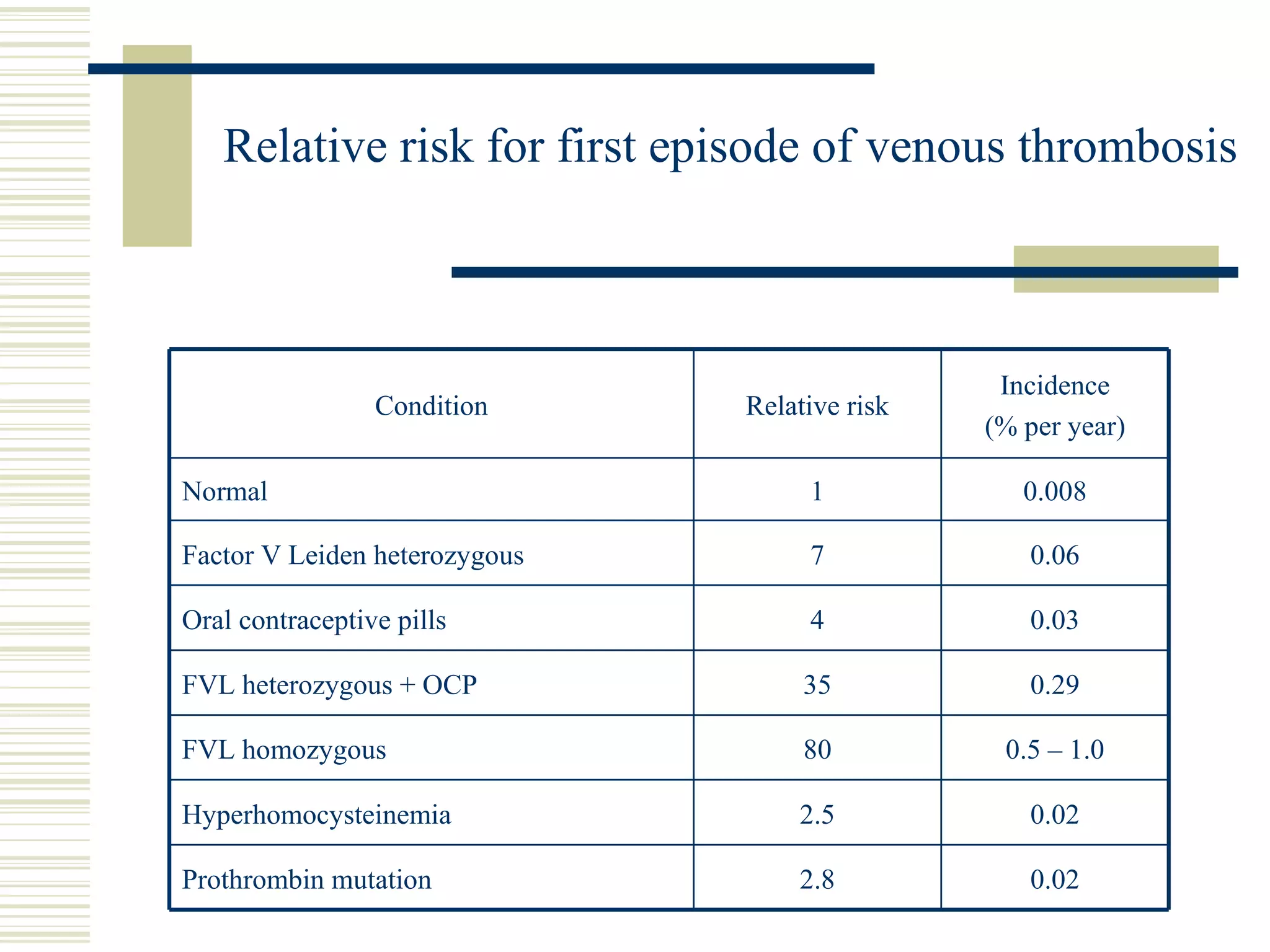 Relative risk for first episode of venous thrombosis

| Condition | Relative risk | Incidence (% per year) |
|---|---|---|
| Normal | 1 | 0.008 |
| Factor V Leiden heterozygous | 7 | 0.06 |
| Oral contraceptive pills | 4 | 0.03 |
| FVL heterozygous + OCP | 35 | 0.29 |
| FVL homozygous | 80 | 0.5 – 1.0 |
| Hyperhomocysteinemia | 2.5 | 0.02 |
| Prothrombin mutation | 2.8 | 0.02 |